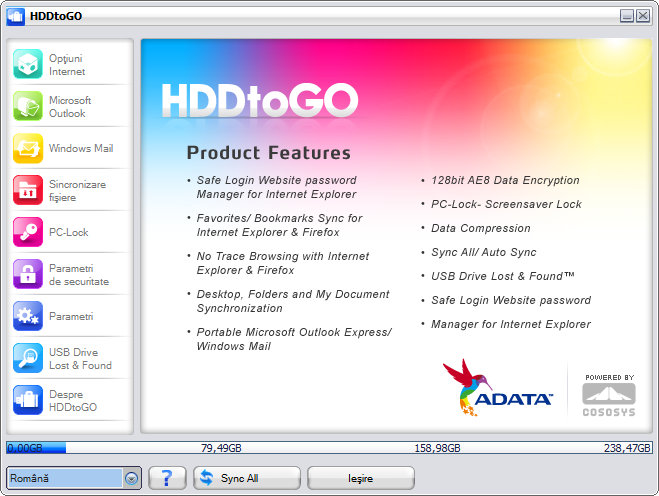 HDDtoGO

Opțiuni Internet

Microsoft Outlook

Windows Mail

Sincronizare fișiere

PC-Lock

Parametri de securitate

Parametri

USB Drive Lost & Found

Despre HDDtoGO

HDDtoGO

Product Features

• Safe Login Website password Manager for Internet Explorer

• Favorites/ Bookmarks Sync for Internet Explorer & Firefox

• No Trace Browsing with Internet Explorer & Firefox

• Desktop, Folders and My Document Synchronization

• Portable Microsoft Outlook Express/ Windows Mail

• 128bit AE8 Data Encryption

• PC-Lock- Screensaver Lock

• Data Compression

• Sync All/ Auto Sync

• USB Drive Lost & Found™

• Safe Login Website password

• Manager for Internet Explorer

ADATA

POWERED BY COSOSYS

0,00GB 79,49GB 158,98GB 238,47GB

Română

?

Sync All

Ieșire